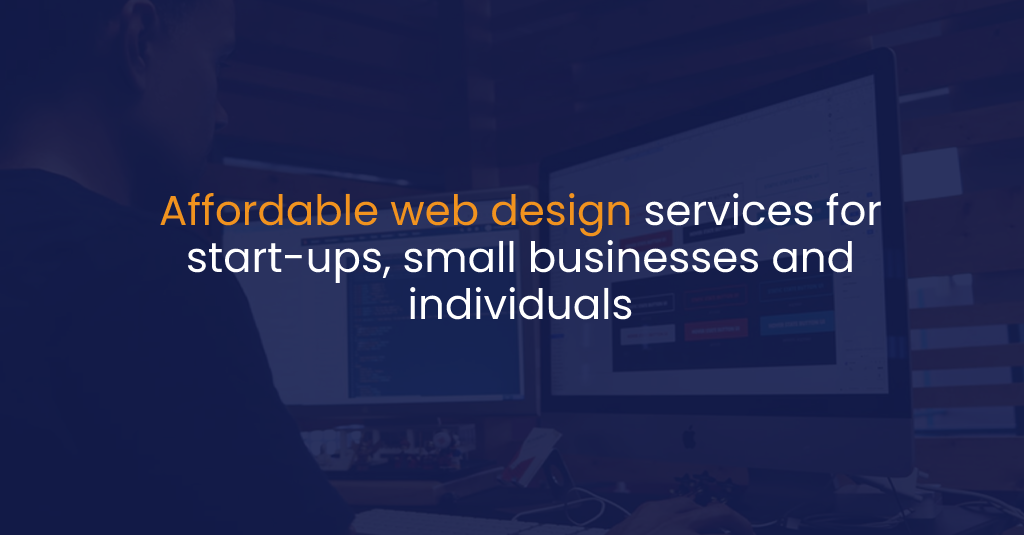 Affordable web design services for start-ups, small businesses and individuals